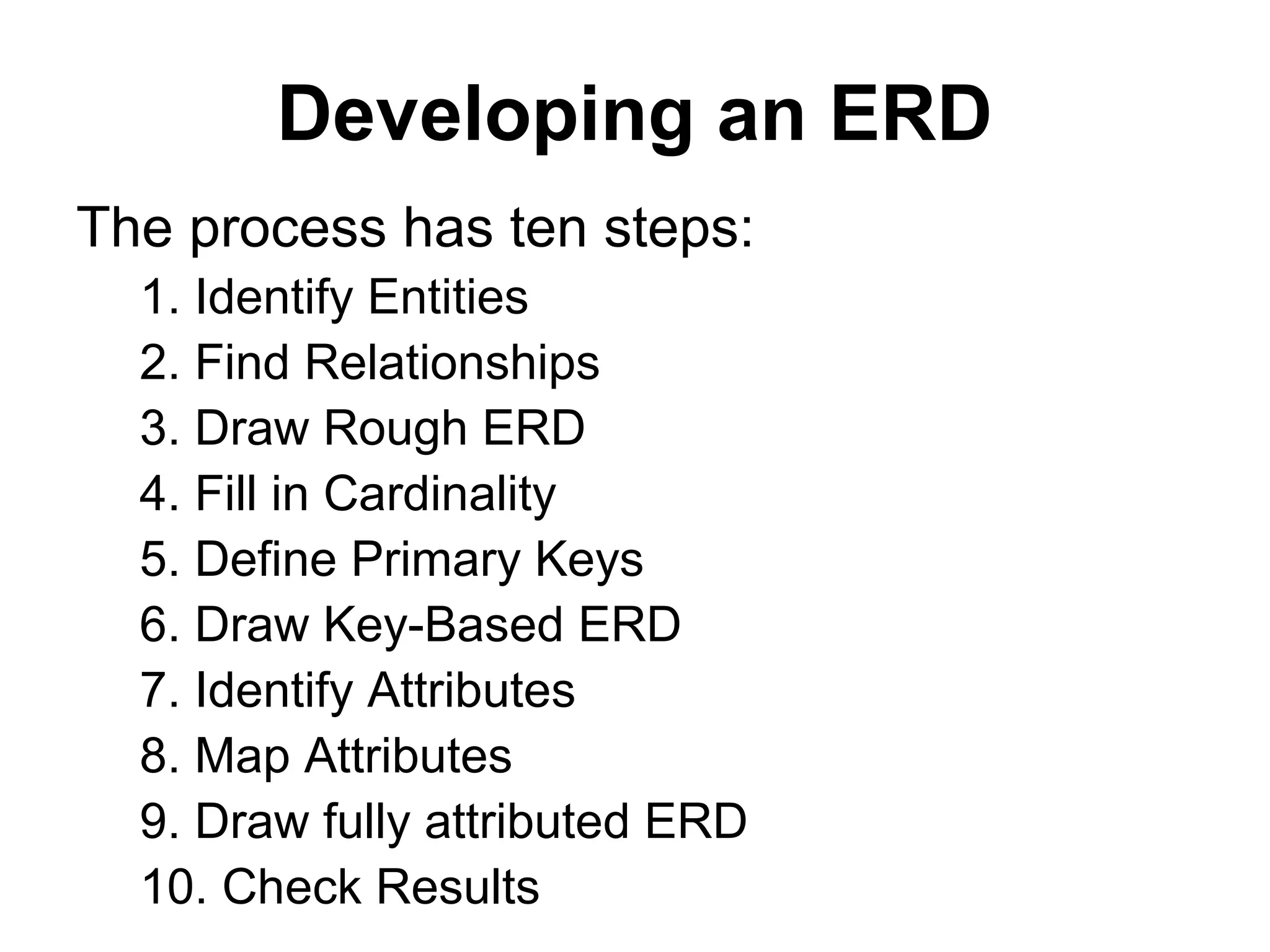 Developing an ERD

The process has ten steps:

1. Identify Entities
2. Find Relationships
3. Draw Rough ERD
4. Fill in Cardinality
5. Define Primary Keys
6. Draw Key-Based ERD
7. Identify Attributes
8. Map Attributes
9. Draw fully attributed ERD
10. Check Results